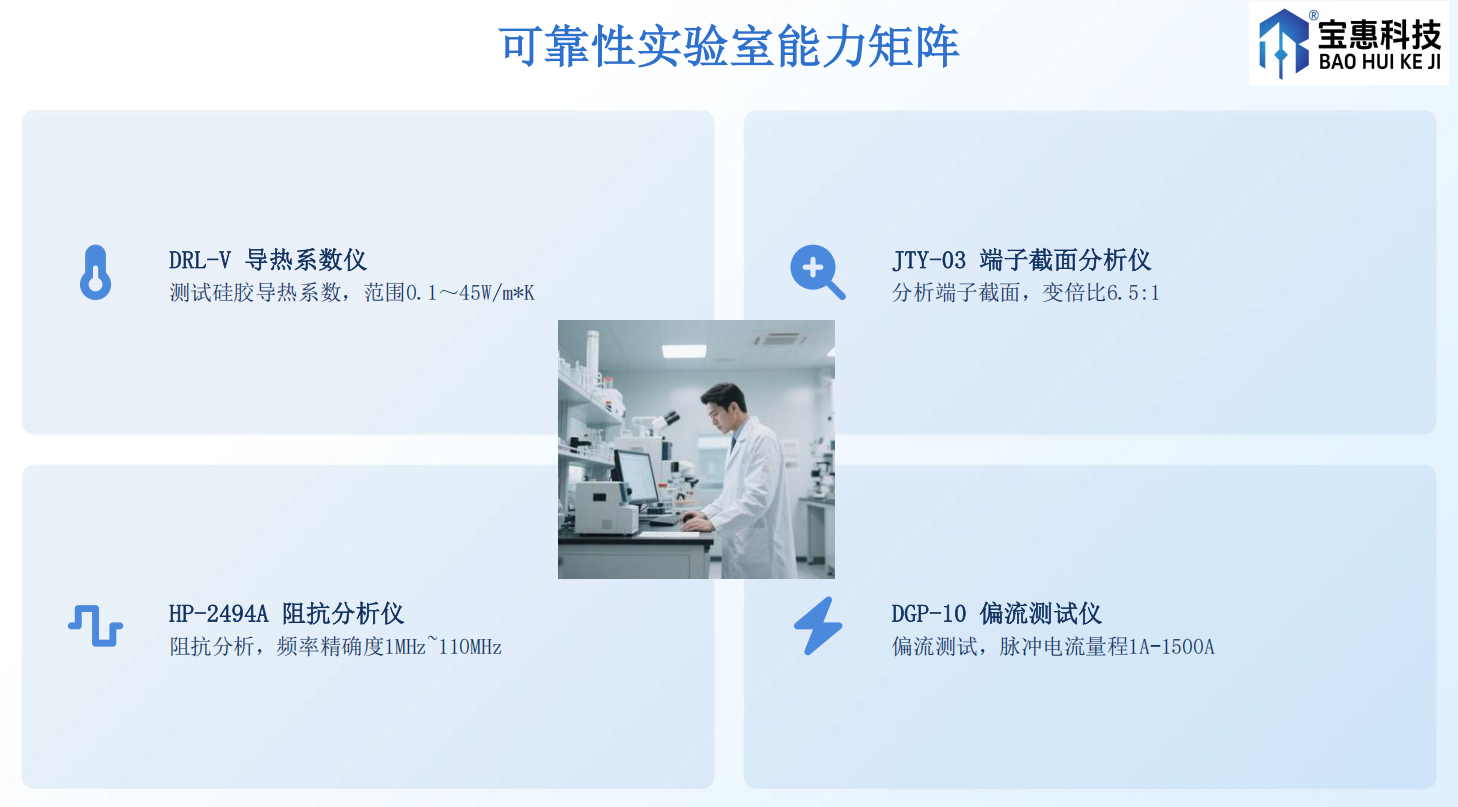 可靠性实验室能力矩阵

宝惠科技
BAO HUI KE JI

DRL-V 导热系数仪
测试硅胶导热系数，范围0.1～45W/m*K

JTY-03 端子截面分析仪
分析端子截面，变倍比6.5:1

HP-2494A 阻抗分析仪
阻抗分析，频率精确度1MHz~110MHz

DGP-10 偏流测试仪
偏流测试，脉冲电流量程1A-1500A